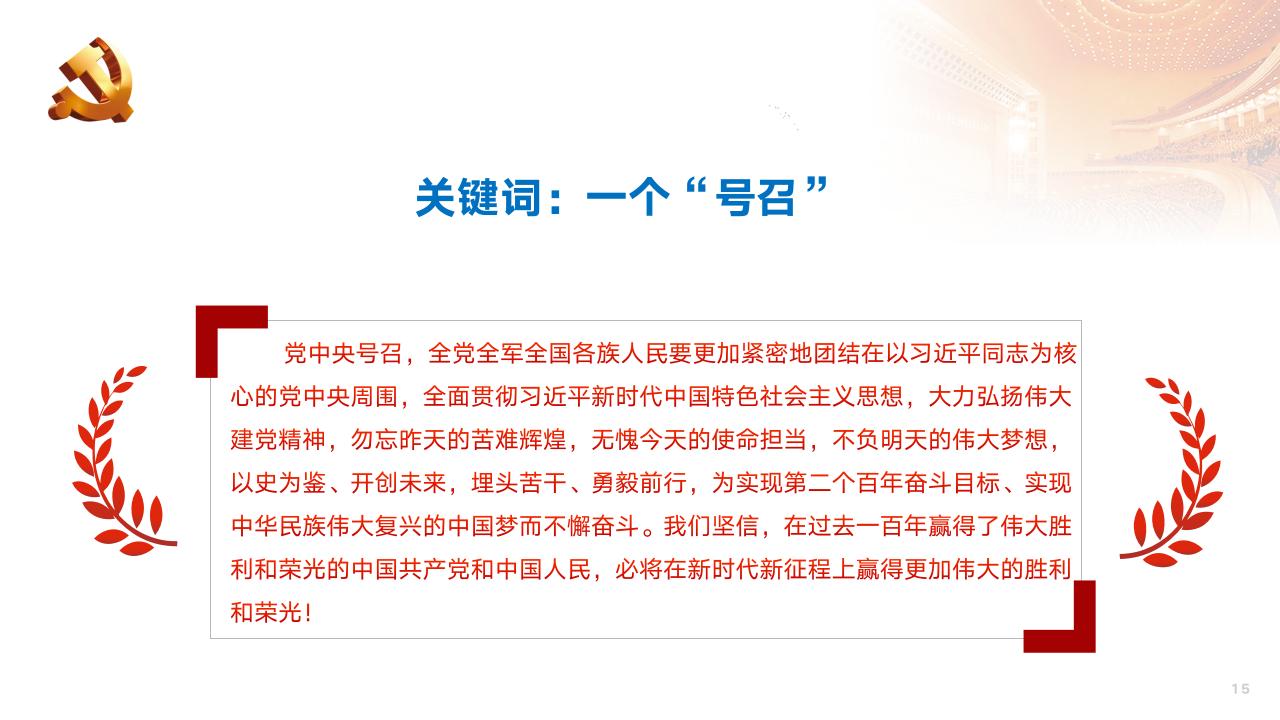 关键词：一个“号召”

党中央号召，全党全军全国各族人民要更加紧密地团结在以习近平同志为核心的党中央周围，全面贯彻习近平新时代中国特色社会主义思想，大力弘扬伟大建党精神，勿忘昨天的苦难辉煌，无愧今天的使命担当，不负明天的伟大梦想，以史为鉴、开创未来，埋头苦干、勇毅前行，为实现第二个百年奋斗目标、实现中华民族伟大复兴的中国梦而不懈奋斗。我们坚信，在过去一百年赢得了伟大胜利和荣光的中国共产党和中国人民，必将在新时代新征程上赢得更加伟大的胜利和荣光！

15